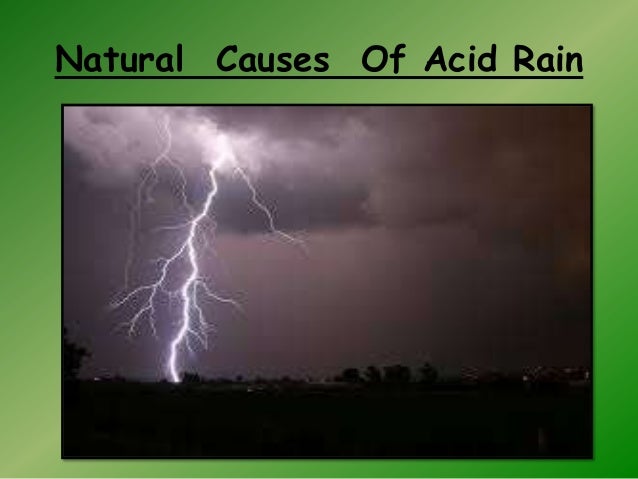 Natural Causes Of Acid Rain